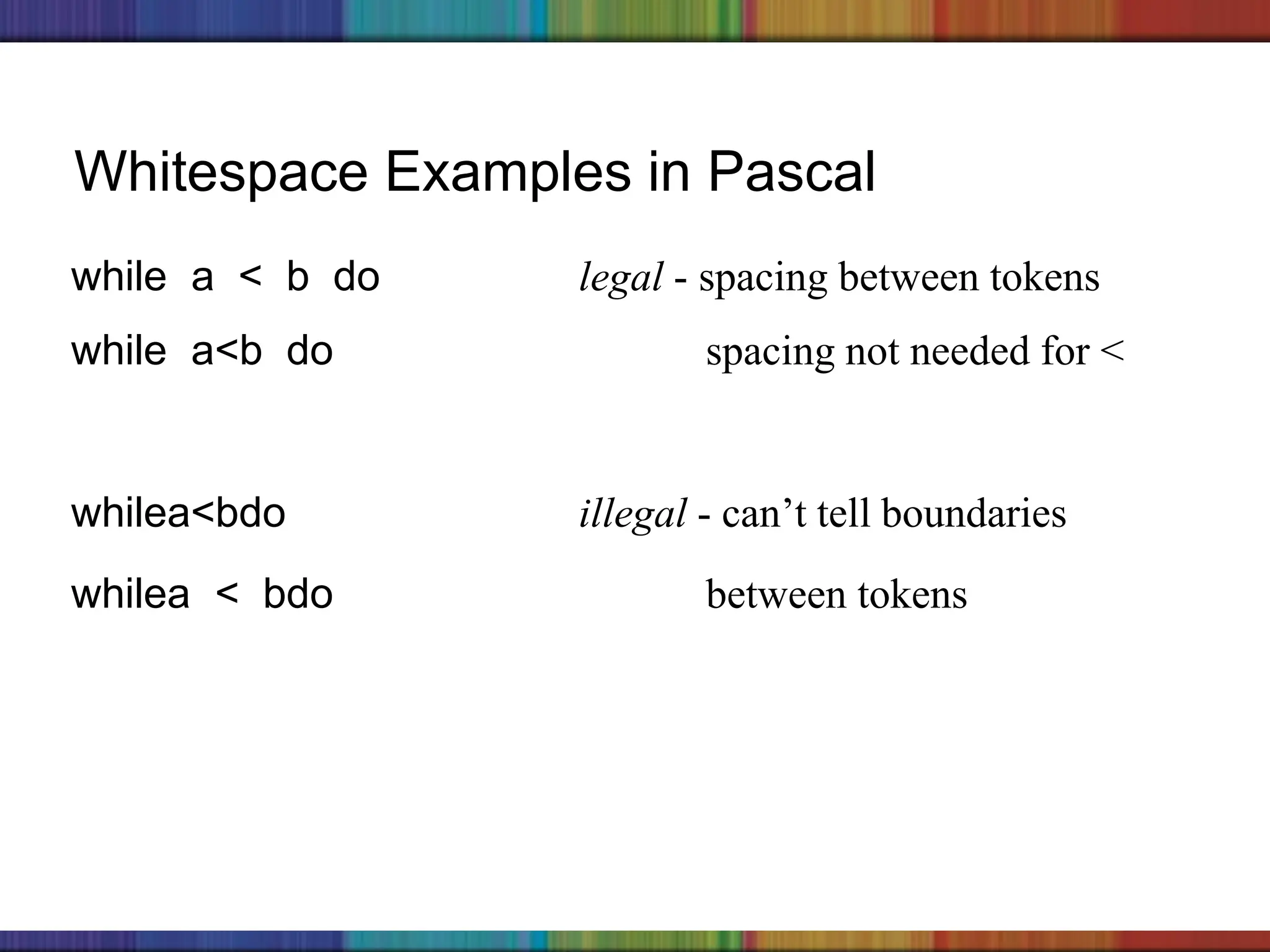 Whitespace Examples in Pascal

while a < b do

legal - spacing between tokens

while a<b do

spacing not needed for <

whilea<bdo

illegal - can’t tell boundaries

whilea < bdo

between tokens